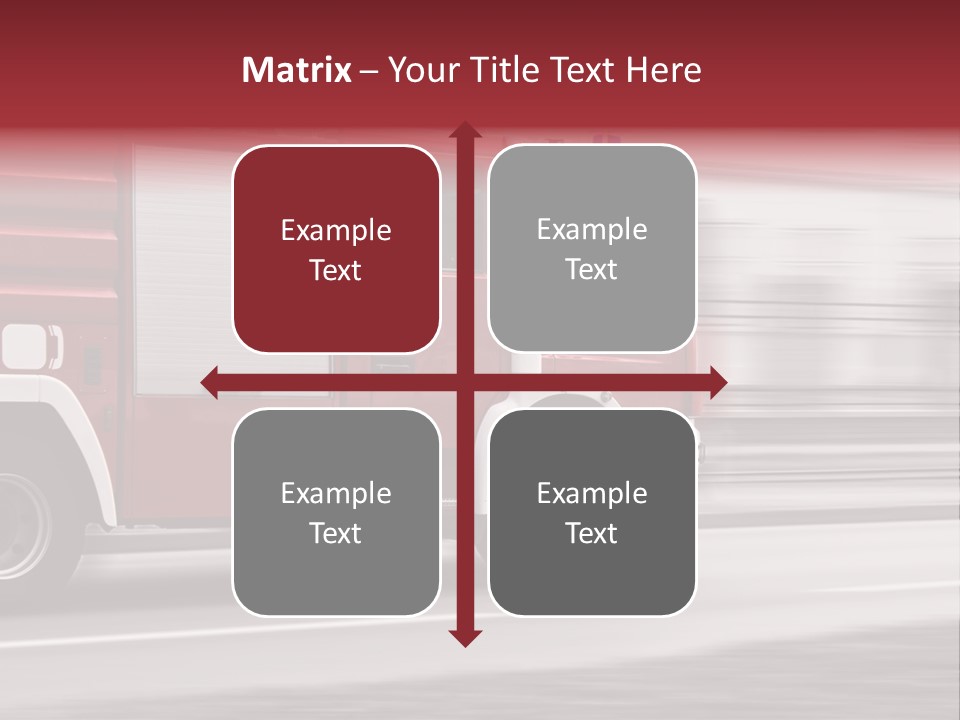 Matrix – Your Title Text Here

Example Text

Example Text

Example Text

Example Text